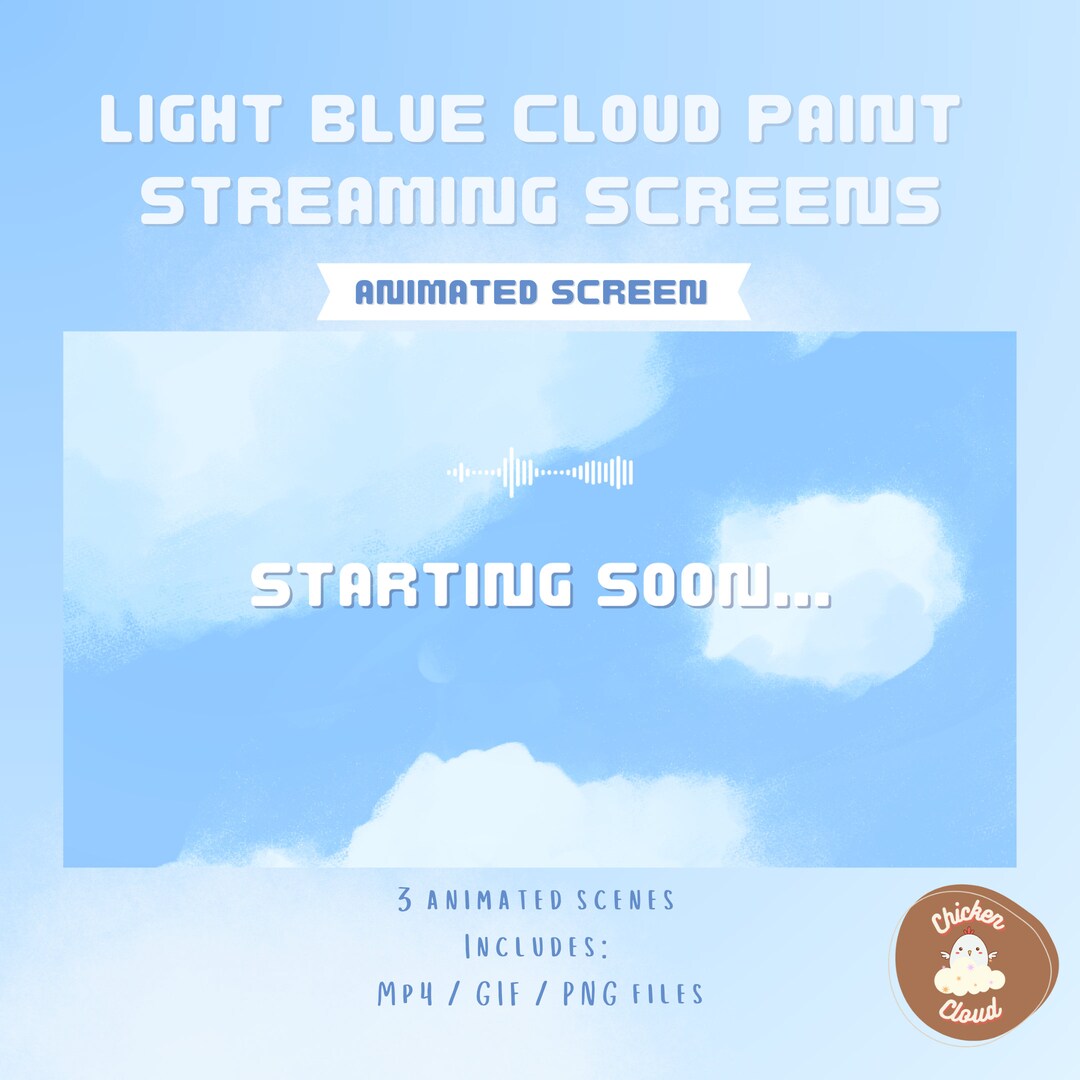 LIGHT BLUE CLOUD PAINT STREAMING SCREENS

ANIMATED SCREEN

STARTING SOON...

3 ANIMATED SCENES
INCLUDES:
MP4 / GIF / PNG FILES

Chicken Cloud